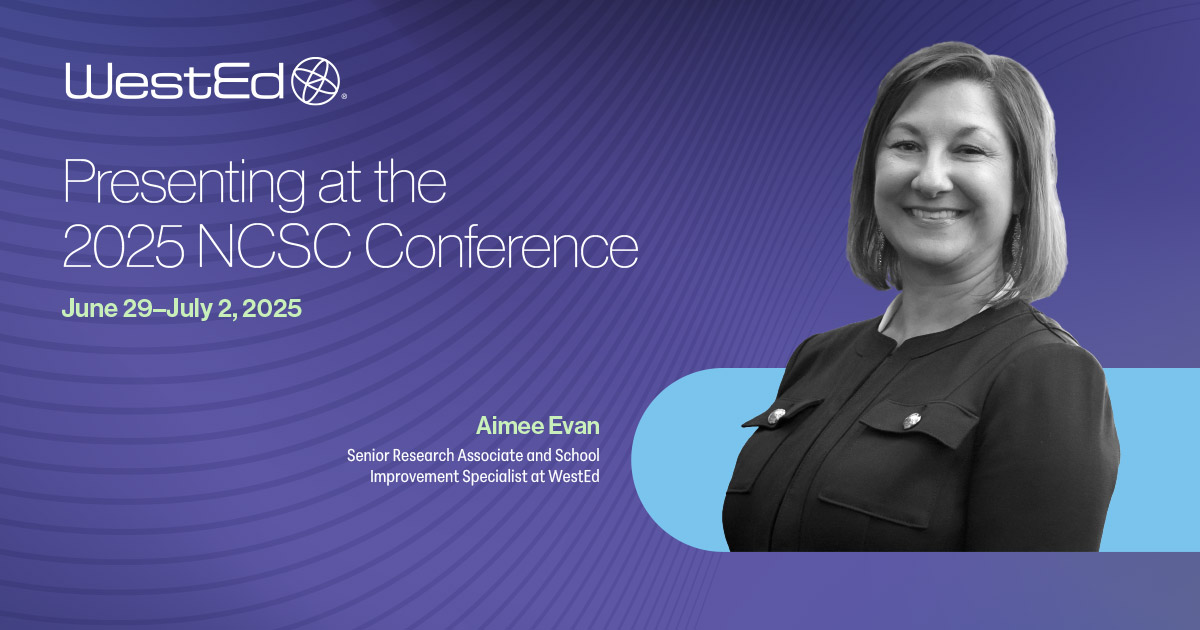 WestEd®

Presenting at the 2025 NCSC Conference

June 29–July 2, 2025

Aimee Evan

Senior Research Associate and School Improvement Specialist at WestEd